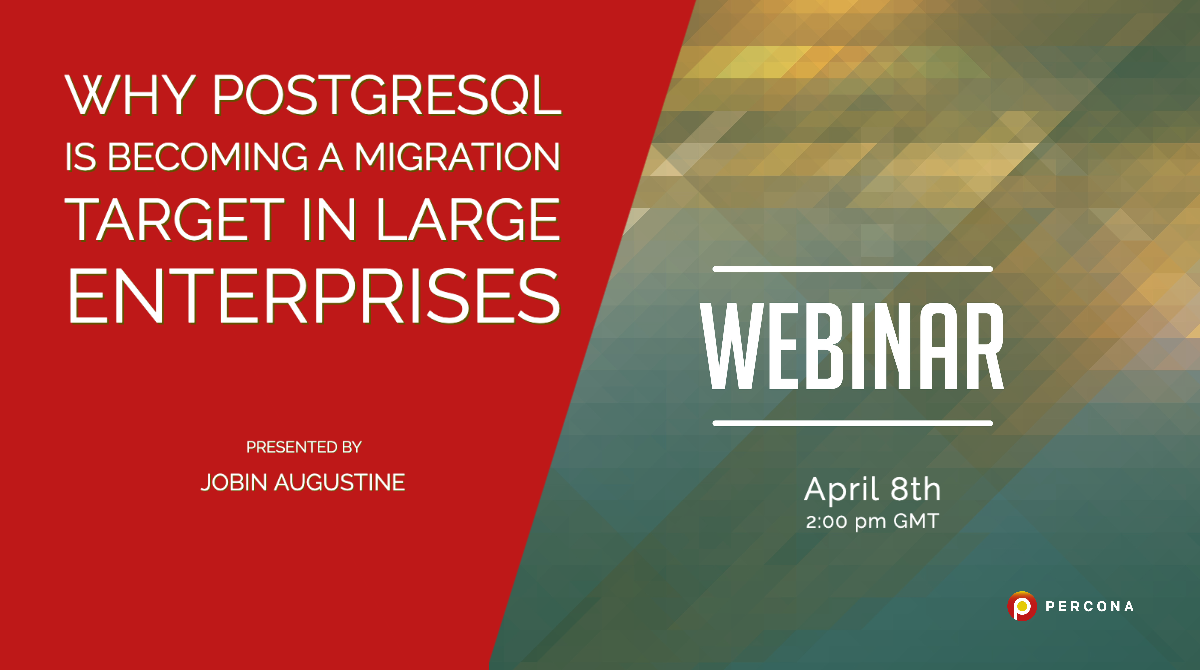 WHY POSTGRESQL IS BECOMING A MIGRATION TARGET IN LARGE ENTERPRISES

PRESENTED BY
JOBIN AUGUSTINE

WEBINAR

April 8th
2:00 pm GMT

PERCONA